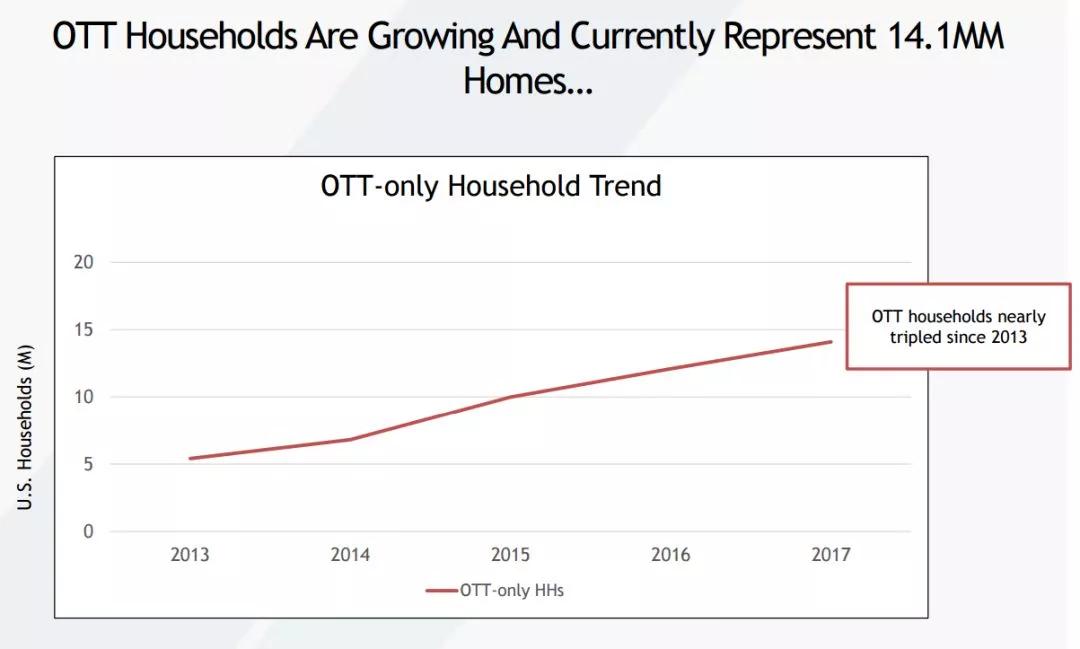 OTT Households Are Growing And Currently Represent 14.1MM Homes…

OTT-only Household Trend

U.S. Households (M)

20
15
10
5
0

2013
2014
2015
2016
2017

OTT-only HHs

OTT households nearly tripled since 2013